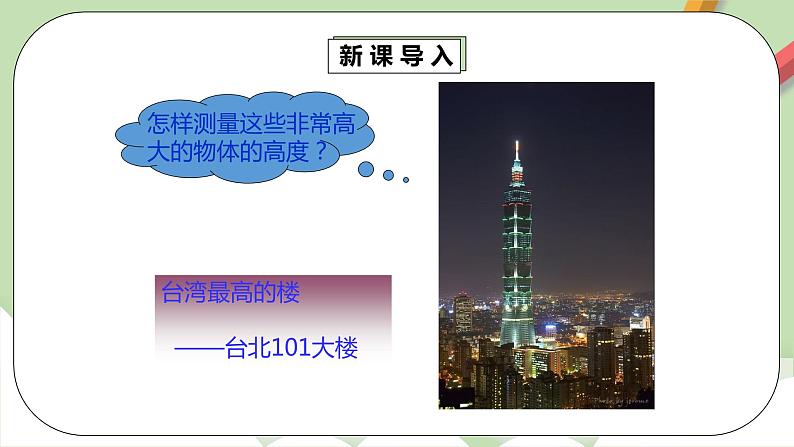 新课导入

怎样测量这些非常高大的物体的高度？

台湾最高的楼

——台北101大楼